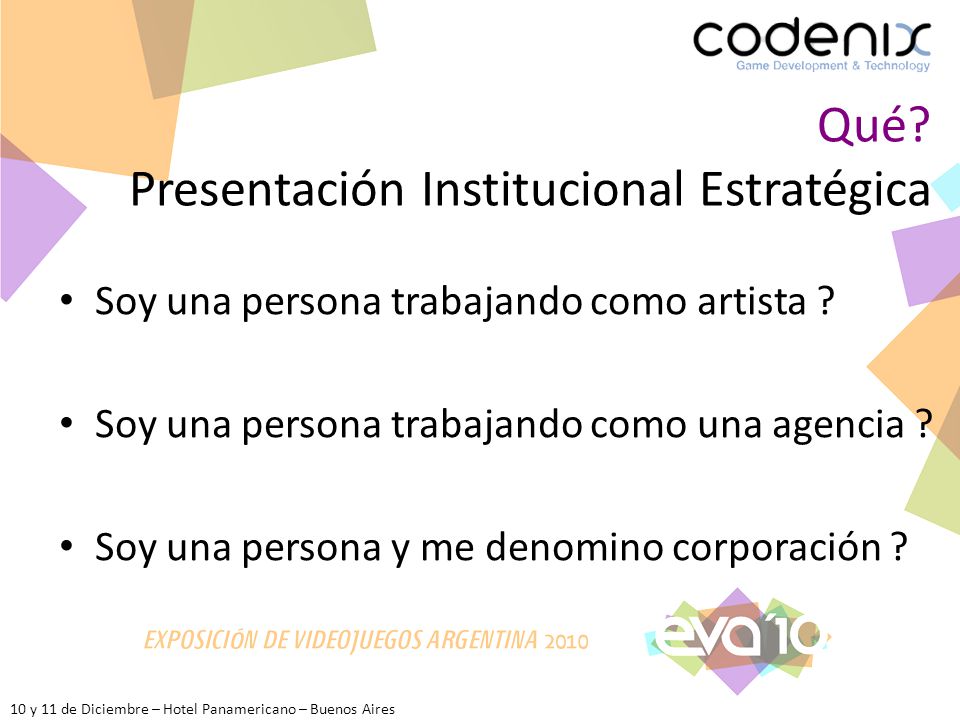 codenix
Game Development & Technology

Qué?
Presentación Institucional Estratégica

• Soy una persona trabajando como artista ?

• Soy una persona trabajando como una agencia ?

• Soy una persona y me denomino corporación ?

EXPOSICIÓN DE VIDEOJUEGOS ARGENTINA 2010

eva'10

10 y 11 de Diciembre – Hotel Panamericano – Buenos Aires